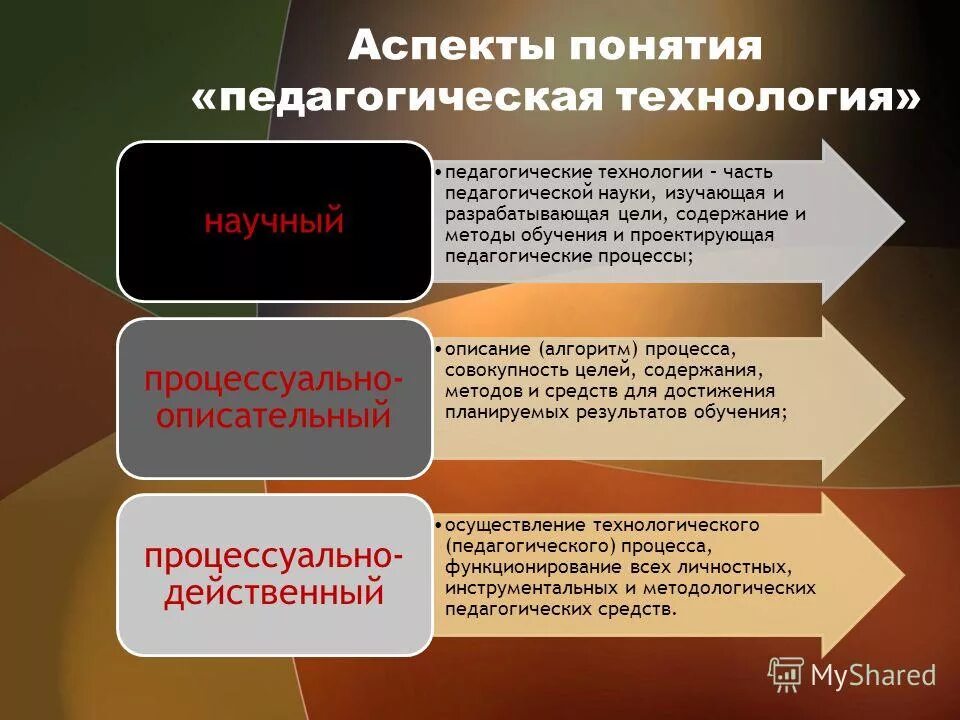 Аспекты понятия «педагогическая технология»

научный

• педагогические технологии – часть педагогической науки, изучающая и разрабатывающая цели, содержание и методы обучения и проектирующая педагогические процессы;

процессуально-описательный

• описание (алгоритм) процесса, совокупность целей, содержания, методов и средств для достижения планируемых результатов обучения;

процессуально-действенный

• осуществление технологического (педагогического) процесса, функционирование всех личностных, инструментальных и методологических педагогических средств.

MyShared